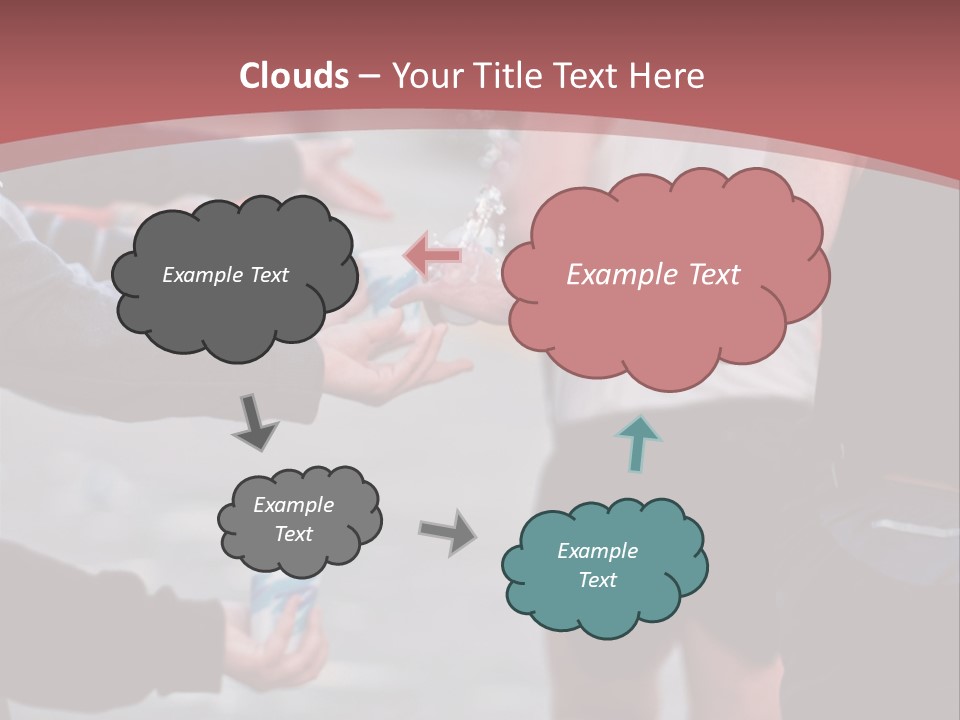 Clouds – Your Title Text Here

Example Text

Example Text

Example Text

Example Text